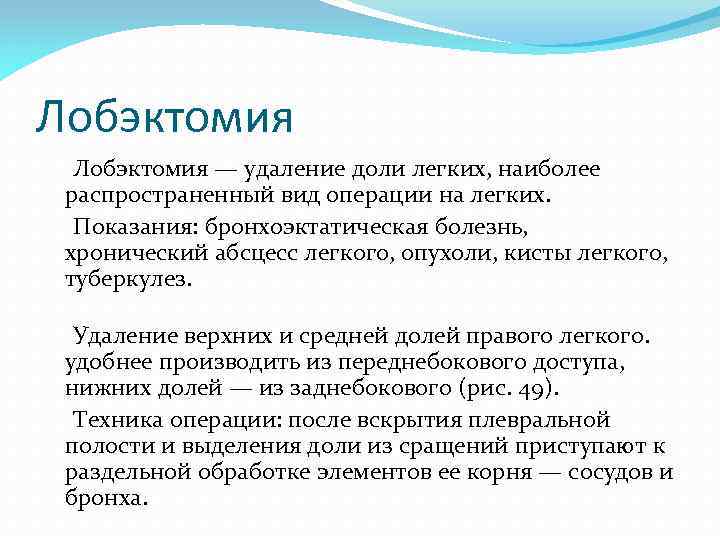 Лобэктомия

Лобэктомия — удаление доли легких, наиболее распространенный вид операции на легких.

Показания: бронхоэктатическая болезнь, хронический абсцесс легкого, опухоли, кисты легкого, туберкулез.

Удаление верхних и средней долей правого легкого. удобнее производить из переднебокового доступа, нижних долей — из заднебокового (рис. 49).

Техника операции: после вскрытия плевральной полости и выделения доли из сращений приступают к раздельной обработке элементов ее корня — сосудов и бронха.